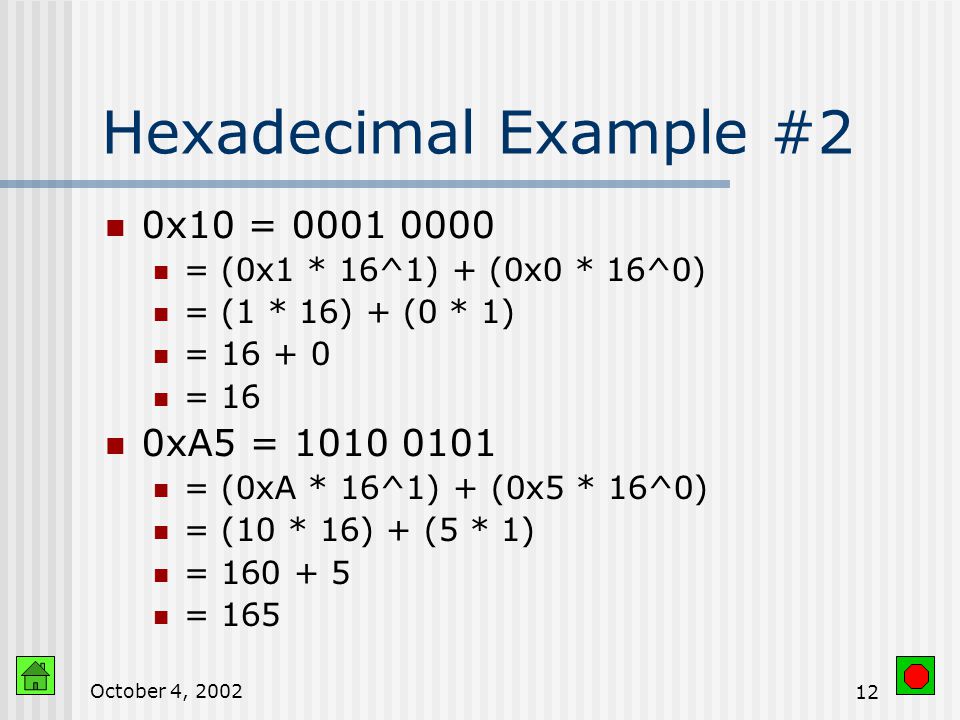 Hexadecimal Example #2

- 0x10 = 0001 0000
  - = (0x1 * 16^1) + (0x0 * 16^0)
  - = (1 * 16) + (0 * 1)
  - = 16 + 0
  - = 16
- 0xA5 = 1010 0101
  - = (0xA * 16^1) + (0x5 * 16^0)
  - = (10 * 16) + (5 * 1)
  - = 160 + 5
  - = 165

October 4, 2002

12